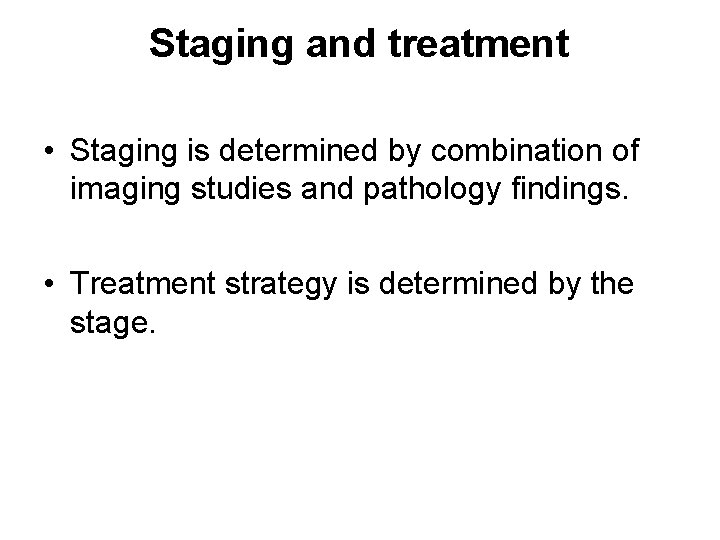 Staging and treatment

• Staging is determined by combination of imaging studies and pathology findings.

• Treatment strategy is determined by the stage.